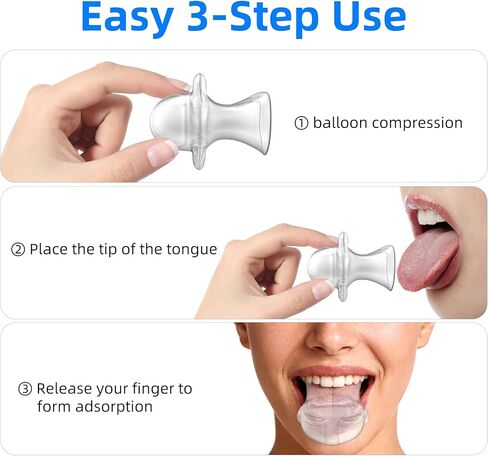 Easy 3-Step Use

① balloon compression

② Place the tip of the tongue

③ Release your finger to form adsorption